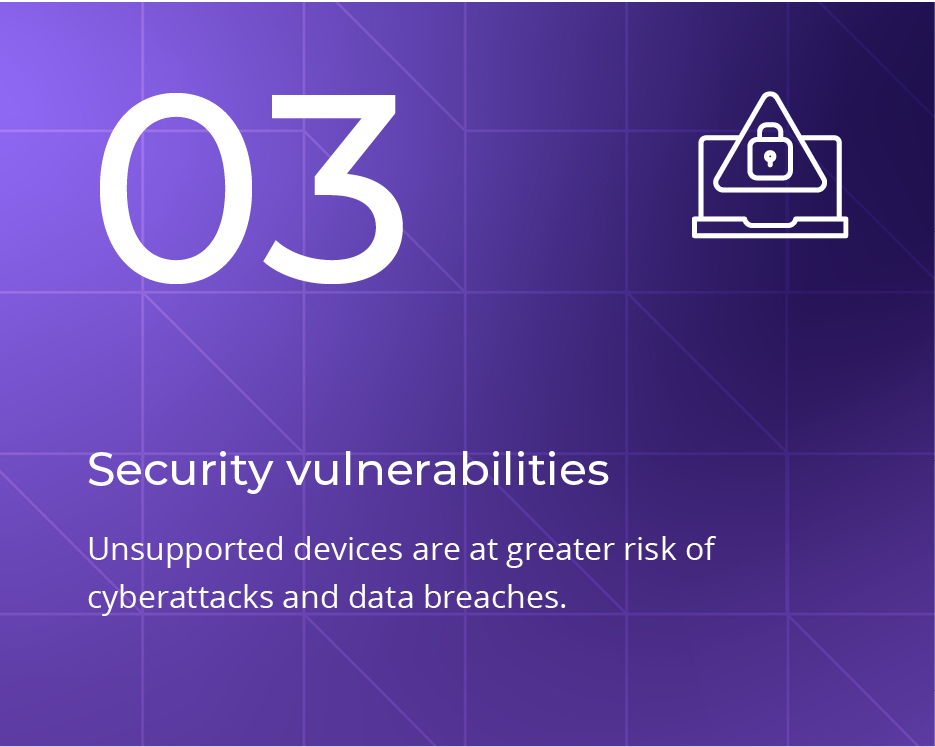 03

Security vulnerabilities

Unsupported devices are at greater risk of cyberattacks and data breaches.